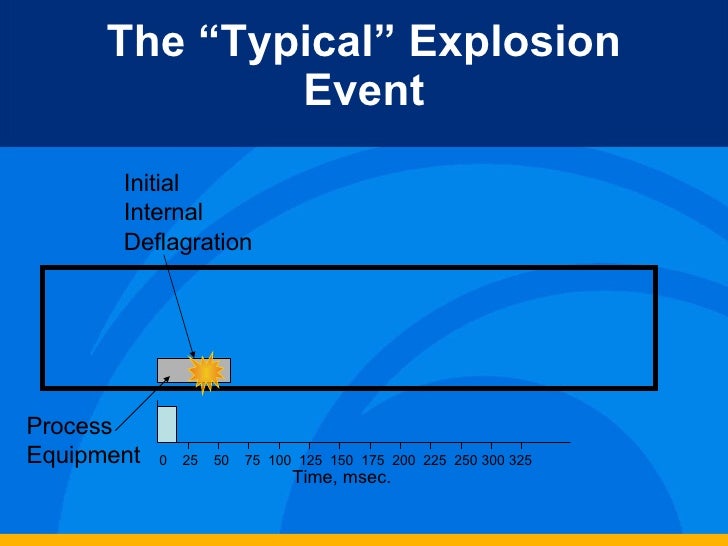 The “Typical” Explosion Event

Initial Internal Deflagration

Process Equipment

0 25 50 75 100 125 150 175 200 225 250 300 325

Time, msec.